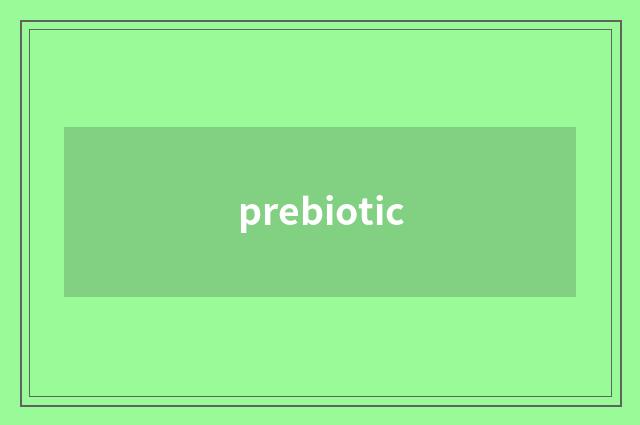 prebiotic